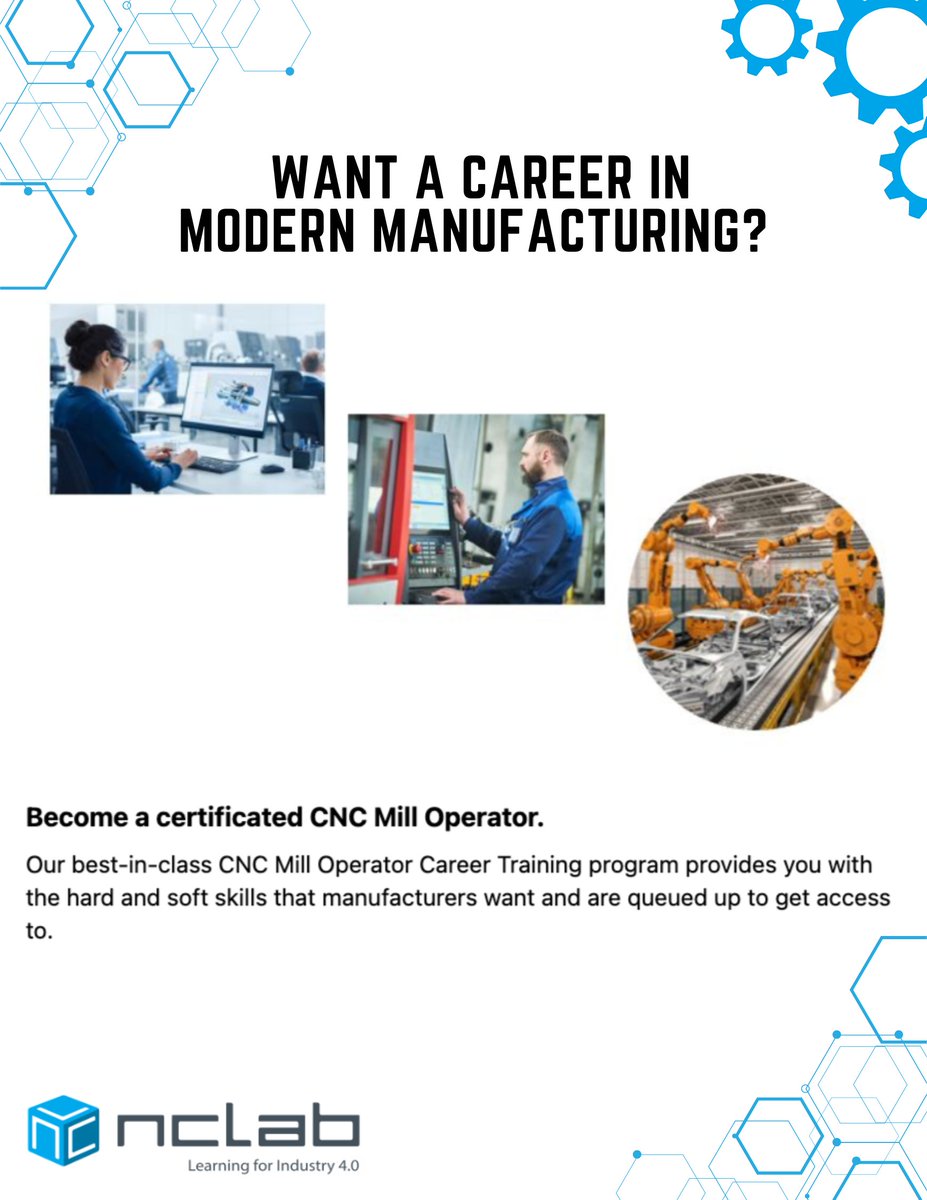 WANT A CAREER IN MODERN MANUFACTURING?

Become a certificated CNC Mill Operator.

Our best-in-class CNC Mill Operator Career Training program provides you with the hard and soft skills that manufacturers want and are queued up to get access to.

nclab
Learning for Industry 4.0